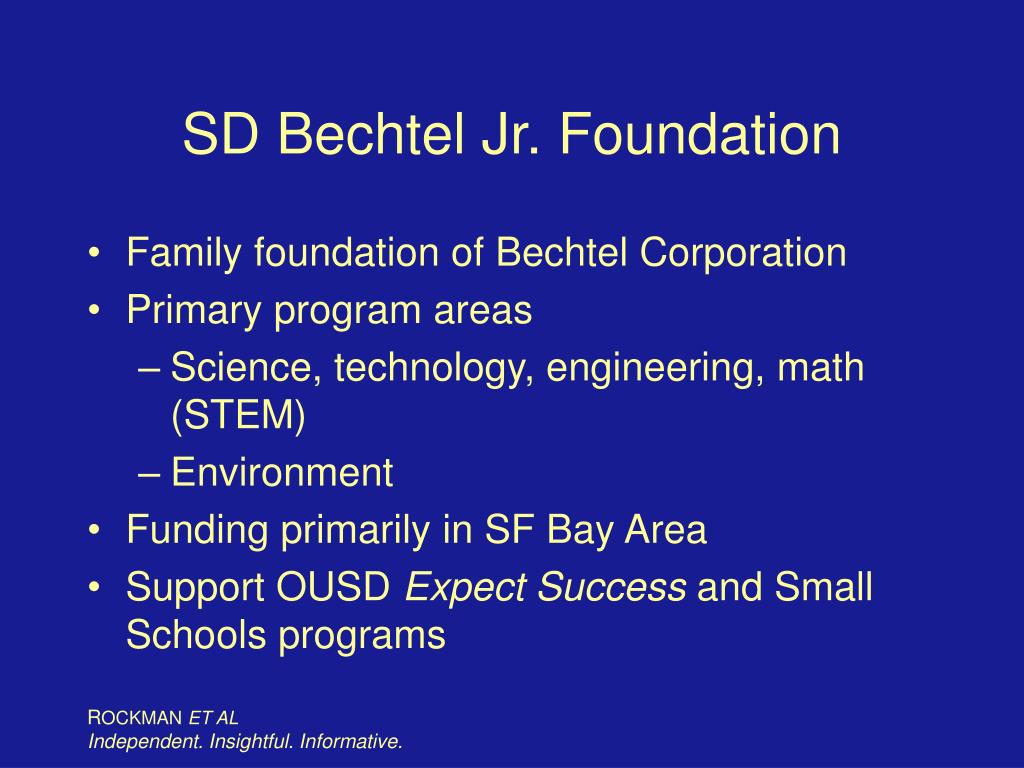 SD Bechtel Jr. Foundation

• Family foundation of Bechtel Corporation
• Primary program areas
– Science, technology, engineering, math (STEM)
– Environment
• Funding primarily in SF Bay Area
• Support OUSD Expect Success and Small Schools programs

ROCKMAN ET AL
Independent. Insightful. Informative.